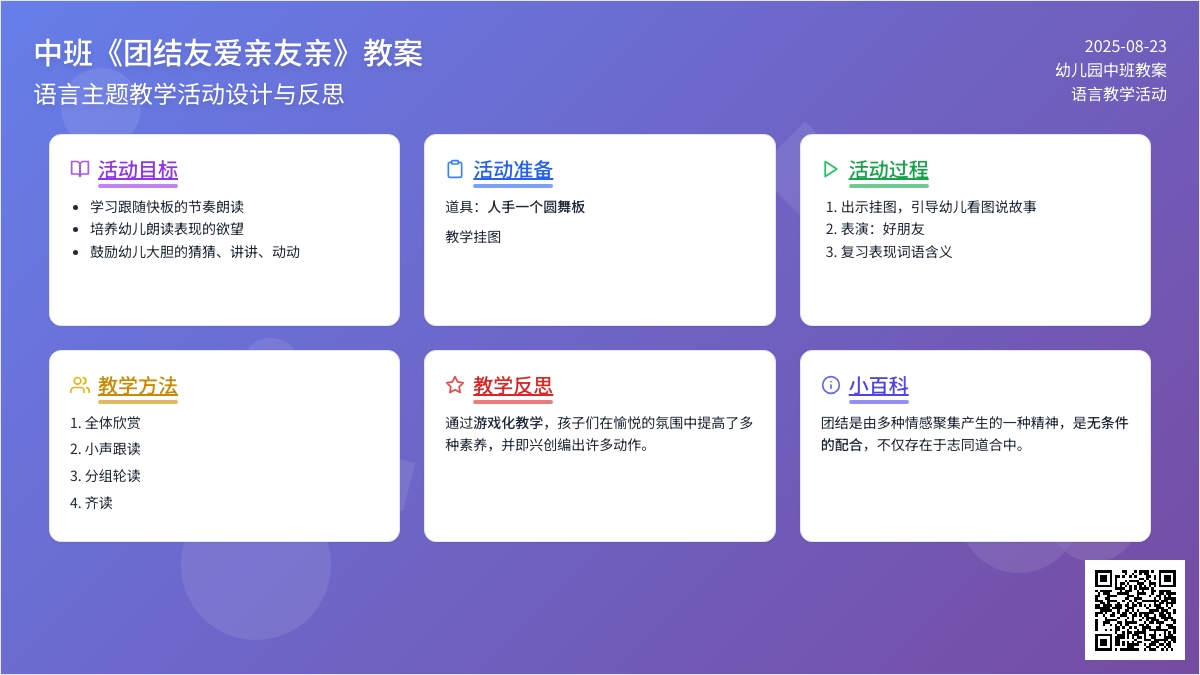 中班《团结友爱亲友亲》教案
语言主题教学活动设计与反思

2025-08-23
幼儿园中班教案
语言教学活动

活动目标

- 学习跟随快板的节奏朗读
- 培养幼儿朗读表现的欲望
- 鼓励幼儿大胆的猜猜、讲讲、动动

活动准备

道具：人手一个圆舞板

教学挂图

活动过程

1. 出示挂图，引导幼儿看图说故事
2. 表演：好朋友
3. 复习表现词语含义

教学方法

1. 全体欣赏
2. 小声跟读
3. 分组轮读
4. 齐读

教学反思

通过游戏化教学，孩子们在愉悦的氛围中提高了多种素养，并即兴创编出许多动作。

小百科

团结是由多种情感聚集产生的一种精神，是无条件的配合，不仅存在于志同道合中。